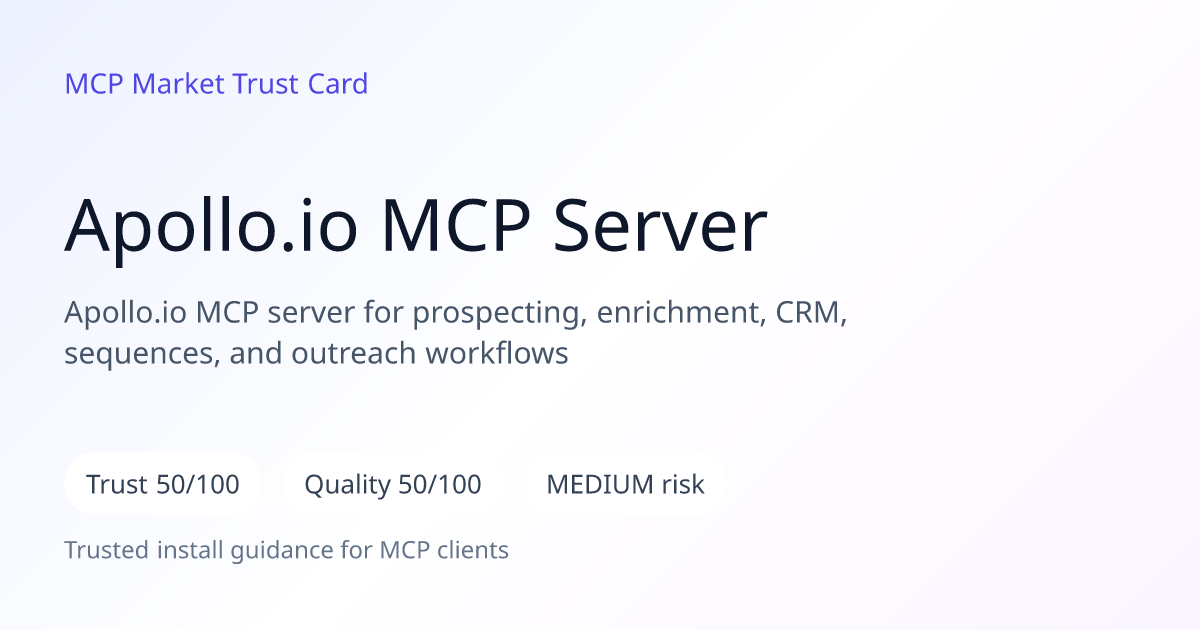 MCP Market Trust Card

Apollo.io MCP Server

Apollo.io MCP server for prospecting, enrichment, CRM, sequences, and outreach workflows

Trust 50/100

Quality 50/100

MEDIUM risk

Trusted install guidance for MCP clients